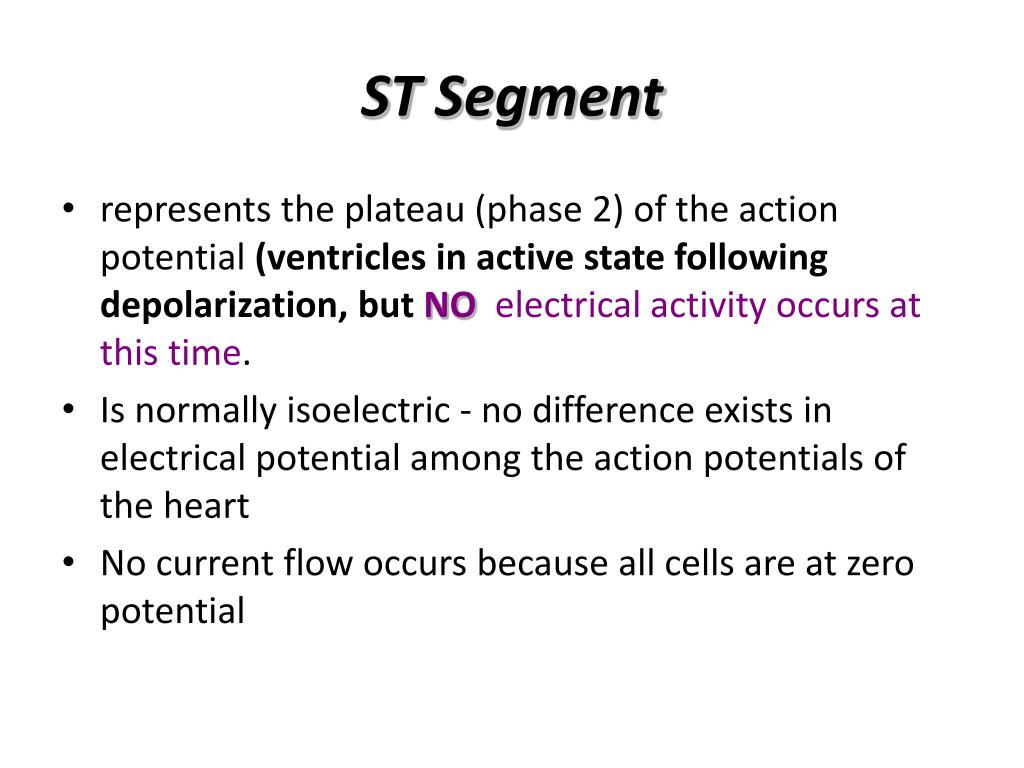 ST Segment

• represents the plateau (phase 2) of the action potential (ventricles in active state following depolarization, but NO electrical activity occurs at this time.

• Is normally isoelectric - no difference exists in electrical potential among the action potentials of the heart

• No current flow occurs because all cells are at zero potential